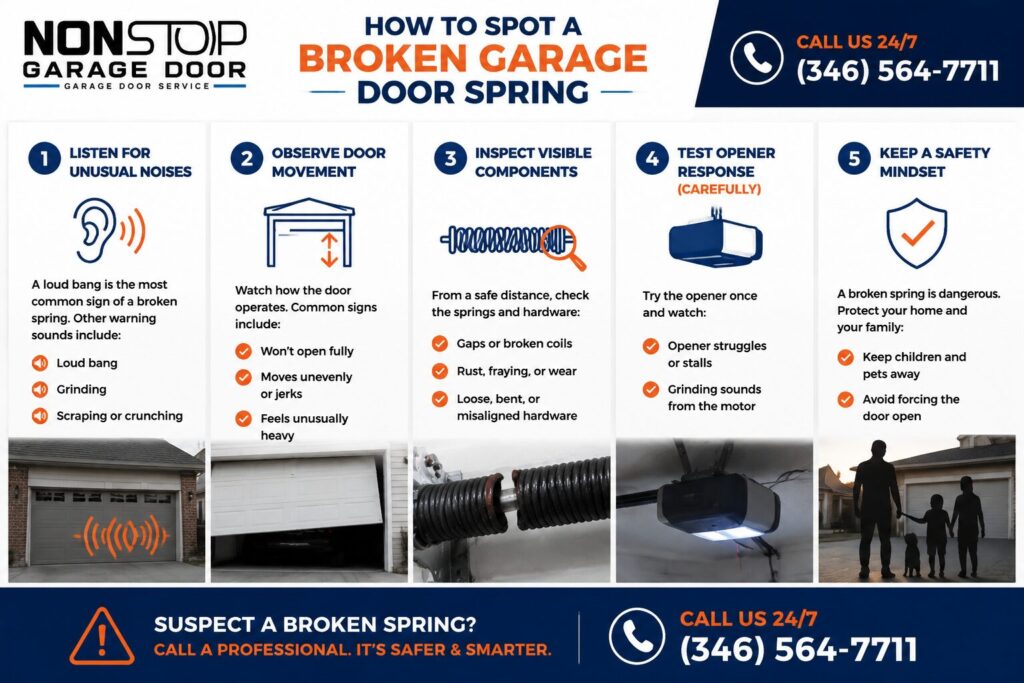 NONSTOP
GARAGE DOOR
GARAGE DOOR SERVICE

HOW TO SPOT A
BROKEN GARAGE
DOOR SPRING

CALL US 24/7
(346) 564-7711

1 LISTEN FOR UNUSUAL NOISES

A loud bang is the most common sign of a broken spring. Other warning sounds include:

Loud bang
Grinding
Scraping or crunching

2 OBSERVE DOOR MOVEMENT

Watch how the door operates. Common signs include:

Won't open fully
Moves unevenly or jerks
Feels unusually heavy

3 INSPECT VISIBLE COMPONENTS

From a safe distance, check the springs and hardware:

Gaps or broken coils
Rust, fraying, or wear
Loose, bent, or misaligned hardware

4 TEST OPENER RESPONSE (CAREFULLY)

Try the opener once and watch:

Opener struggles or stalls
Grinding sounds from the motor

5 KEEP A SAFETY MINDSET

A broken spring is dangerous. Protect your home and your family:

Keep children and pets away
Avoid forcing the door open

SUSPECT A BROKEN SPRING?
CALL A PROFESSIONAL. IT'S SAFER & SMARTER.

CALL US 24/7
(346) 564-7711